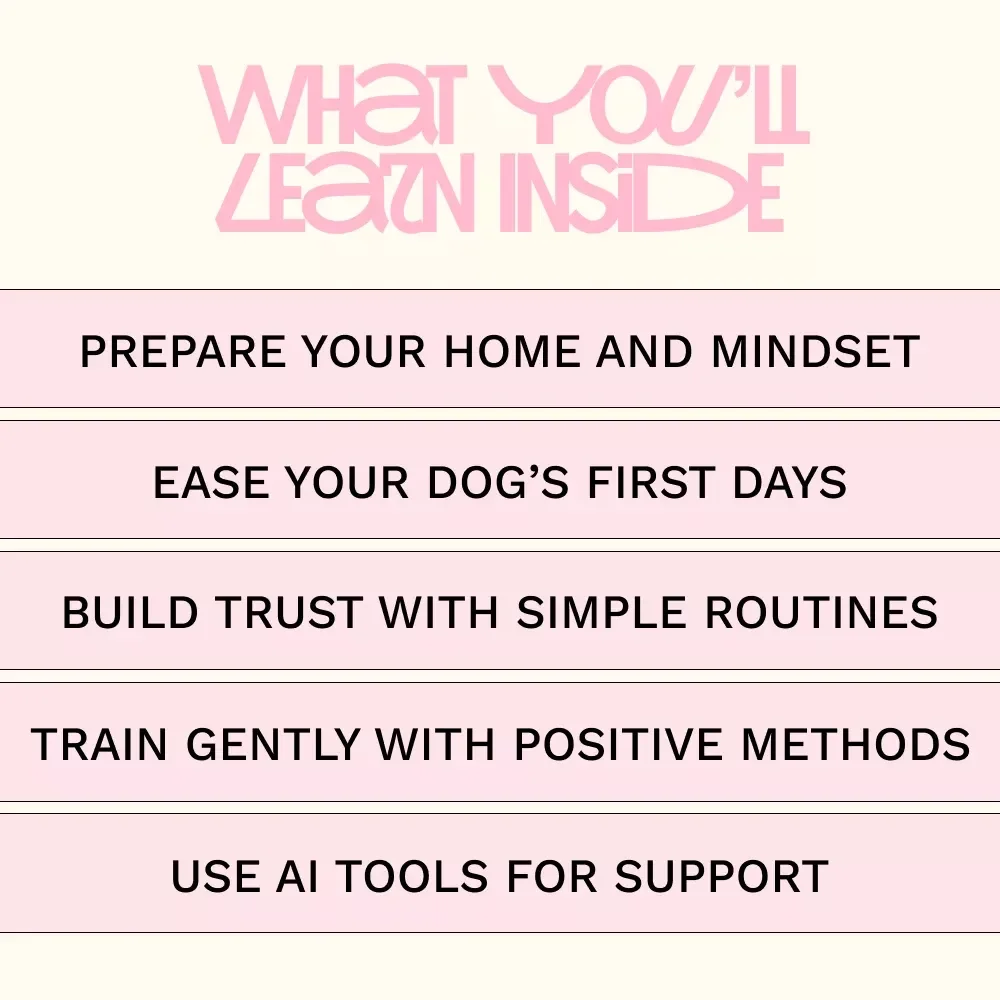 WHAT YOU'LL LEARN INSIDE

PREPARE YOUR HOME AND MINDSET

EASE YOUR DOG'S FIRST DAYS

BUILD TRUST WITH SIMPLE ROUTINES

TRAIN GENTLY WITH POSITIVE METHODS

USE AI TOOLS FOR SUPPORT